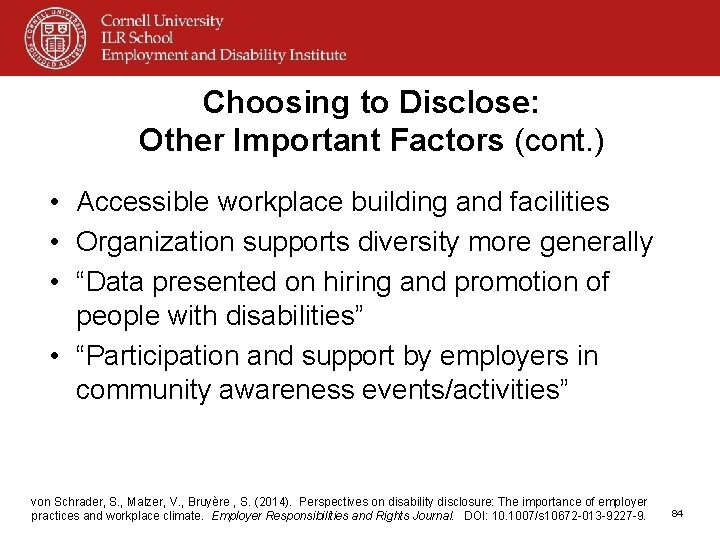 Cornell University
ILR School
Employment and Disability Institute

Choosing to Disclose:
Other Important Factors (cont.)

• Accessible workplace building and facilities
• Organization supports diversity more generally
• “Data presented on hiring and promotion of people with disabilities”
• “Participation and support by employers in community awareness events/activities”

von Schrader, S., Malzer, V., Bruyère , S. (2014). Perspectives on disability disclosure: The importance of employer practices and workplace climate. Employer Responsibilities and Rights Journal. DOI: 10.1007/s10672-013-9227-9.

84